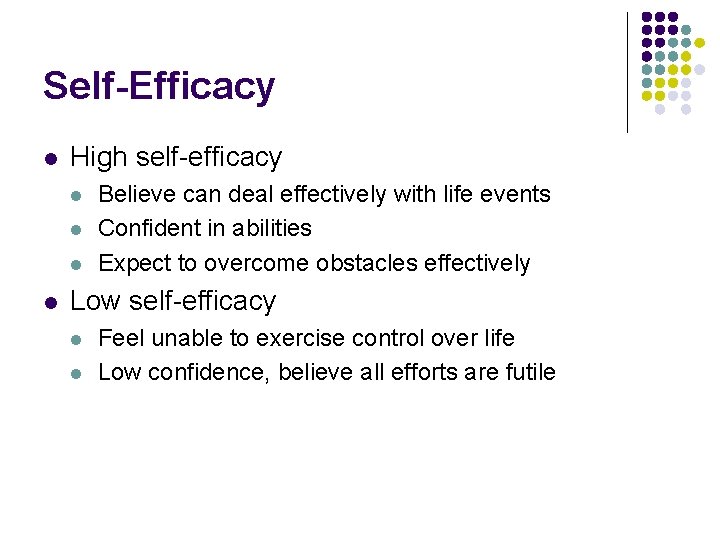 Self-Efficacy

- High self-efficacy
  - Believe can deal effectively with life events
  - Confident in abilities
  - Expect to overcome obstacles effectively
- Low self-efficacy
  - Feel unable to exercise control over life
  - Low confidence, believe all efforts are futile